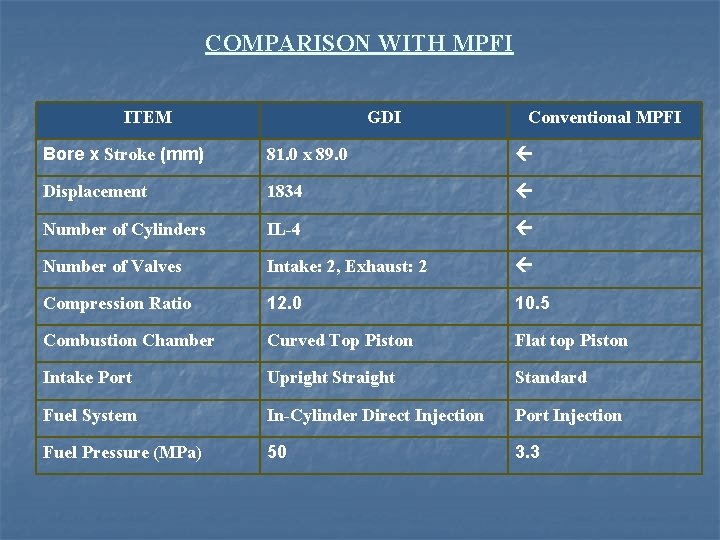 COMPARISON WITH MPFI

| ITEM | GDI | Conventional MPFI |
|---|---|---|
| Bore x Stroke (mm) | 81.0 x 89.0 | ← |
| Displacement | 1834 | ← |
| Number of Cylinders | IL-4 | ← |
| Number of Valves | Intake: 2, Exhaust: 2 | ← |
| Compression Ratio | 12.0 | 10.5 |
| Combustion Chamber | Curved Top Piston | Flat top Piston |
| Intake Port | Upright Straight | Standard |
| Fuel System | In-Cylinder Direct Injection | Port Injection |
| Fuel Pressure (MPa) | 50 | 3.3 |